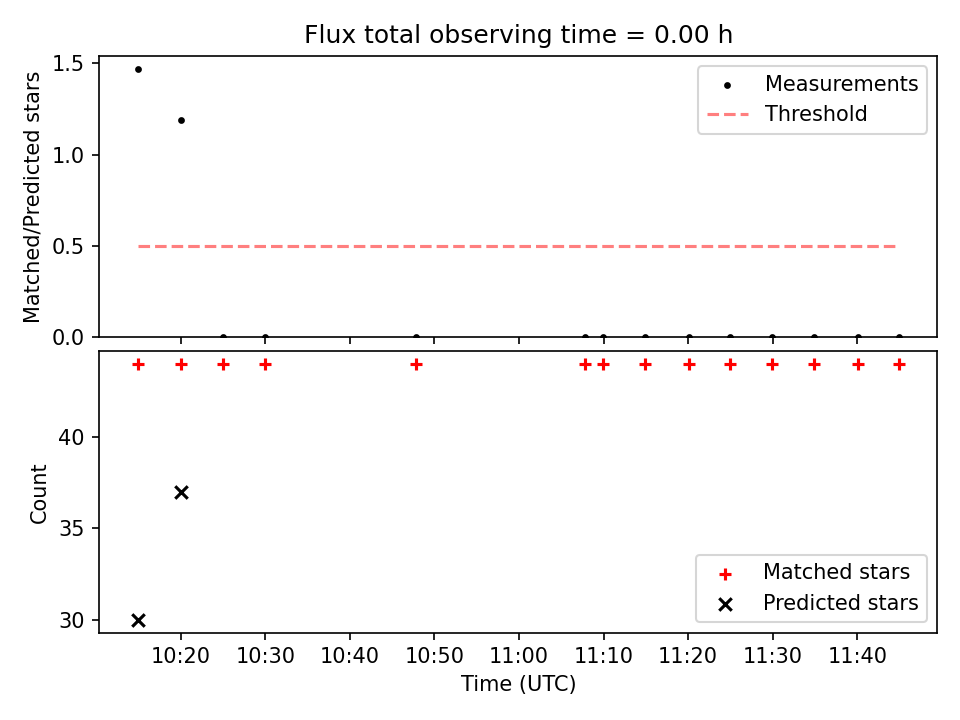 Flux total observing time = 0.00 h

Matched/Predicted stars

1.5
1.0
0.5
0.0

Measurements
Threshold

Count

40
35
30

Matched stars
Predicted stars

10:20
10:30
10:40
10:50
11:00
11:10
11:20
11:30
11:40

Time (UTC)